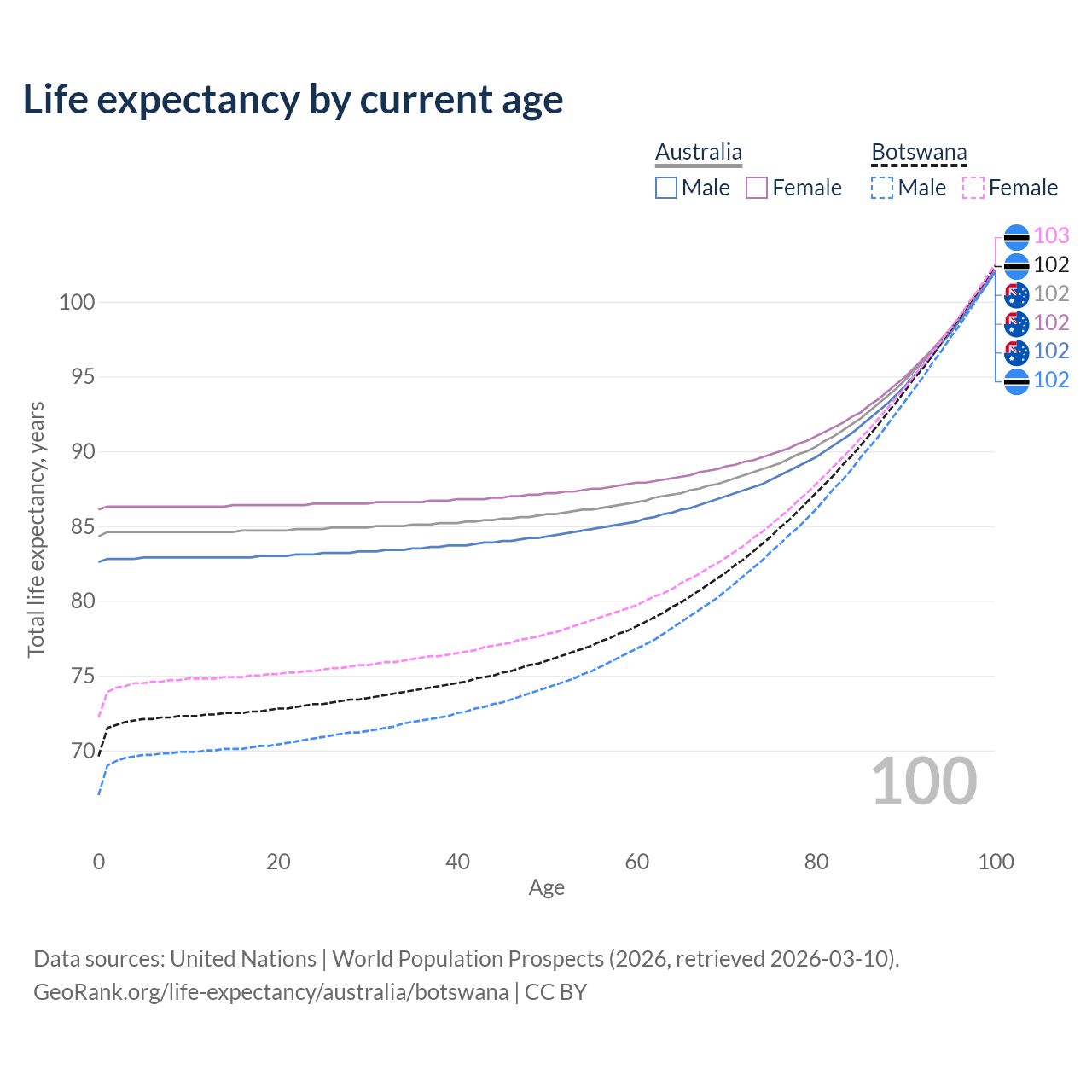 Life expectancy by current age

Australia
Male Female

Botswana
Male Female

103
102
102
102
102
102

100
95
90
85
80
75
70

Total life expectancy, years

100

0 20 40 60 80 100
Age

Data sources: United Nations | World Population Prospects (2026, retrieved 2026-03-10).
GeoRank.org/life-expectancy/australia/botswana | CC BY